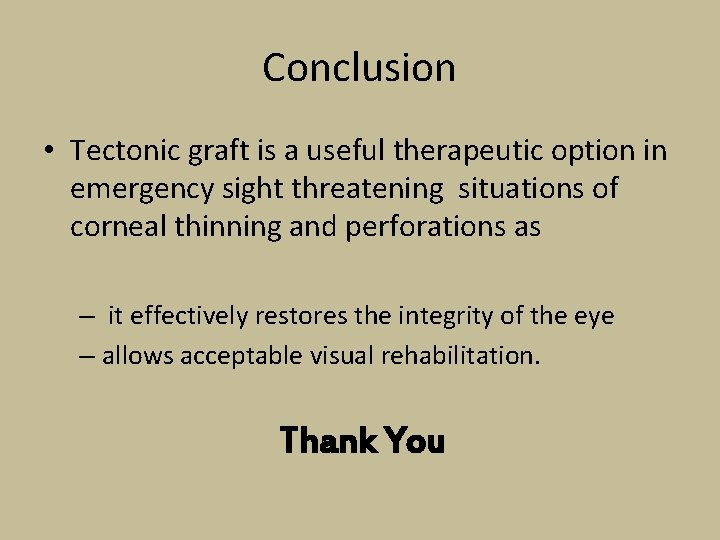 Conclusion

• Tectonic graft is a useful therapeutic option in emergency sight threatening situations of corneal thinning and perforations as

– it effectively restores the integrity of the eye
– allows acceptable visual rehabilitation.

Thank You